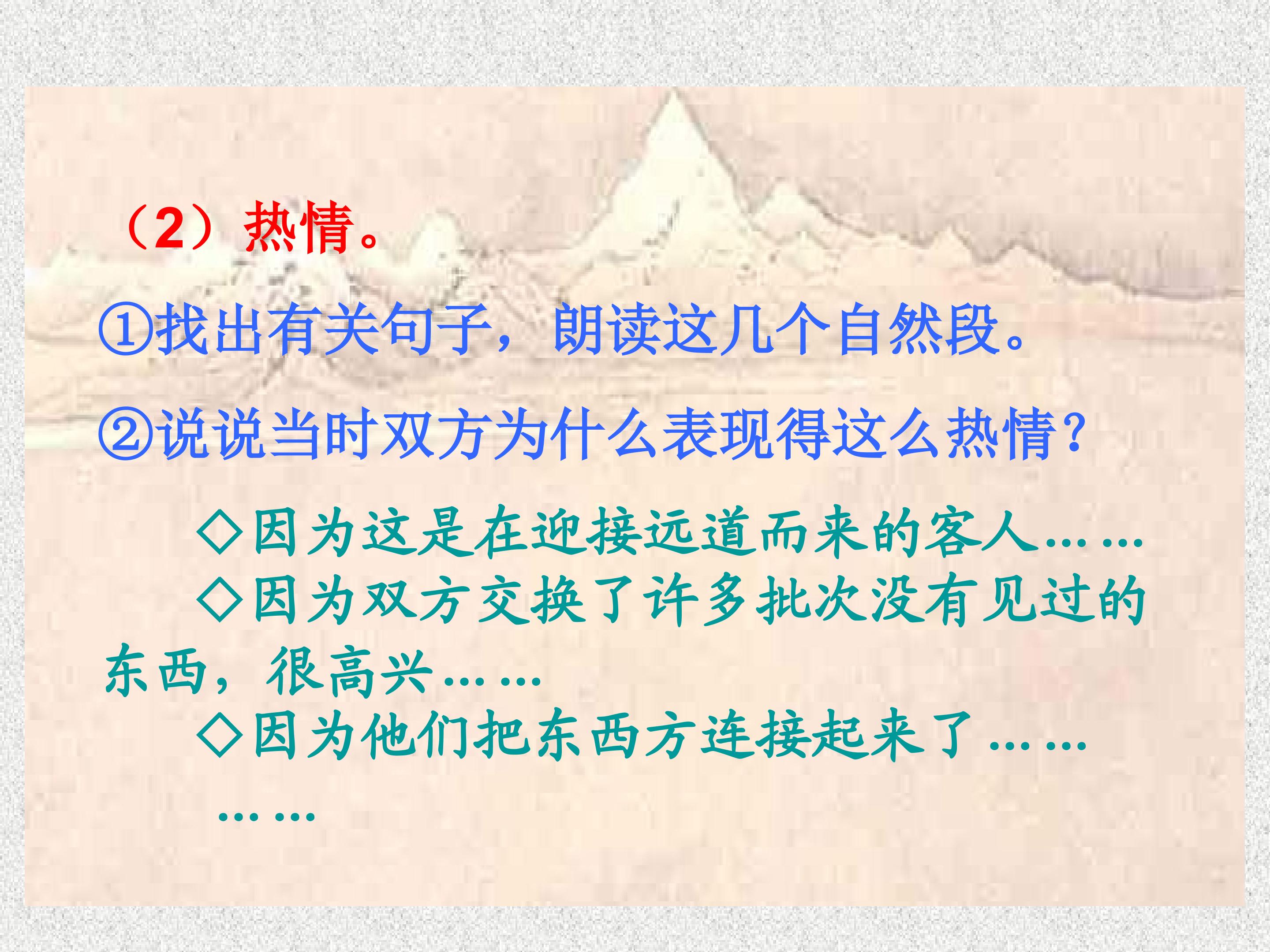 （2）热情。

①找出有关句子，朗读这几个自然段。

②说说当时双方为什么表现得这么热情？

◇因为这是在迎接远道而来的客人……

◇因为双方交换了许多批次没有见过的东西，很高兴……

◇因为他们把东西方连接起来了……

……